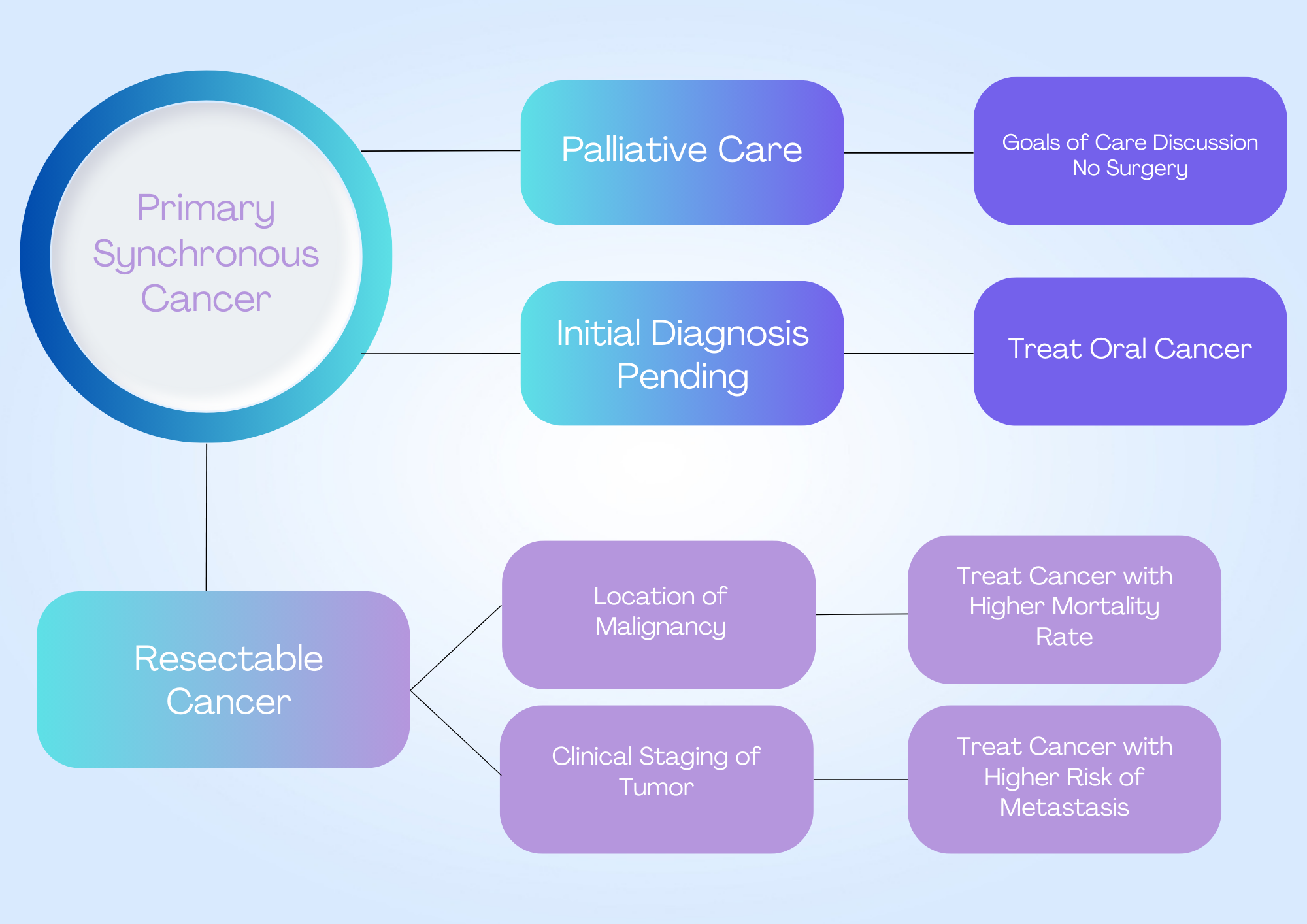 Primary Synchronous Cancer

Palliative Care

Goals of Care Discussion
No Surgery

Initial Diagnosis Pending

Treat Oral Cancer

Resectable Cancer

Location of Malignancy

Treat Cancer with Higher Mortality Rate

Clinical Staging of Tumor

Treat Cancer with Higher Risk of Metastasis